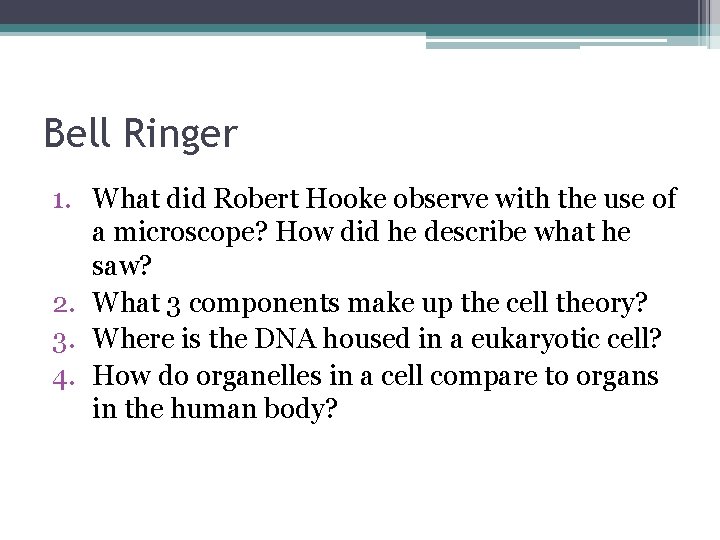 Bell Ringer

1. What did Robert Hooke observe with the use of a microscope? How did he describe what he saw?
2. What 3 components make up the cell theory?
3. Where is the DNA housed in a eukaryotic cell?
4. How do organelles in a cell compare to organs in the human body?